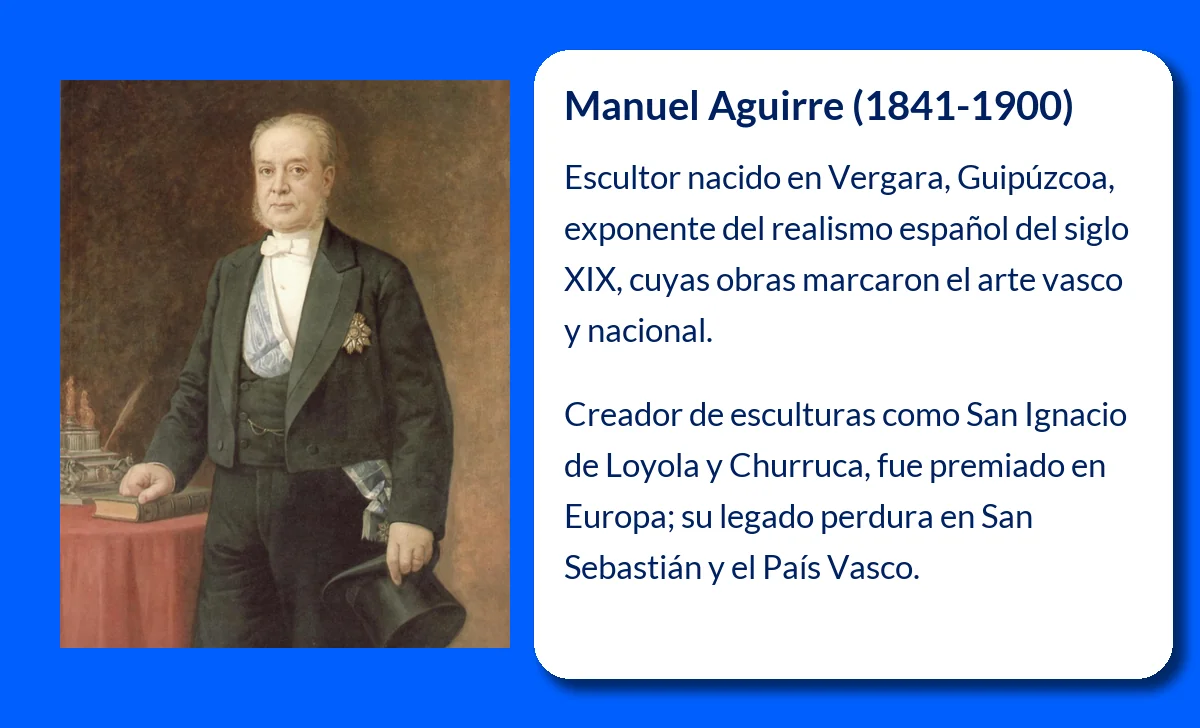 Manuel Aguirre (1841-1900)

Escultor nacido en Vergara, Guipúzcoa, exponente del realismo español del siglo XIX, cuyas obras marcaron el arte vasco y nacional.

Creador de esculturas como San Ignacio de Loyola y Churruca, fue premiado en Europa; su legado perdura en San Sebastián y el País Vasco.